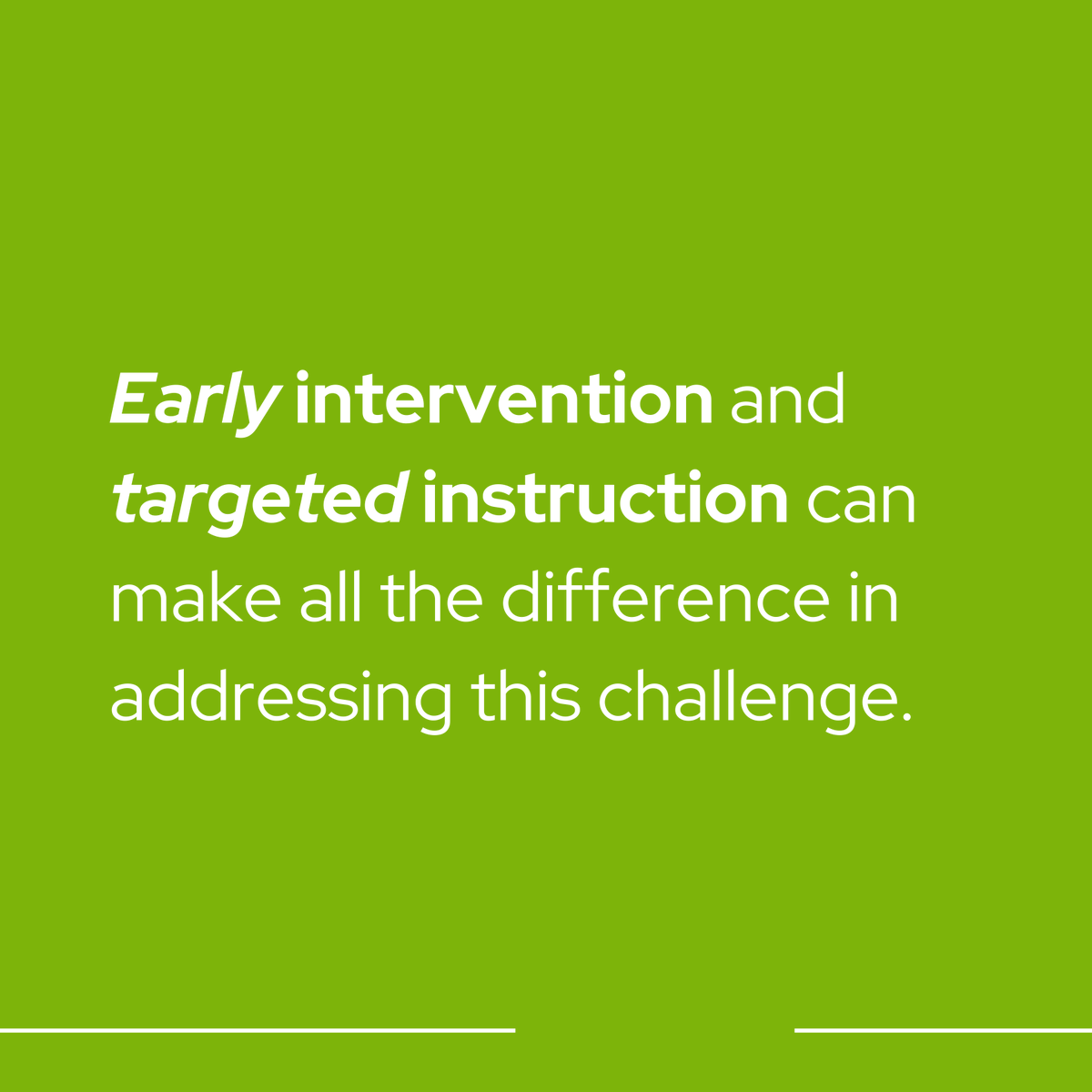 Early intervention and targeted instruction can make all the difference in addressing this challenge.